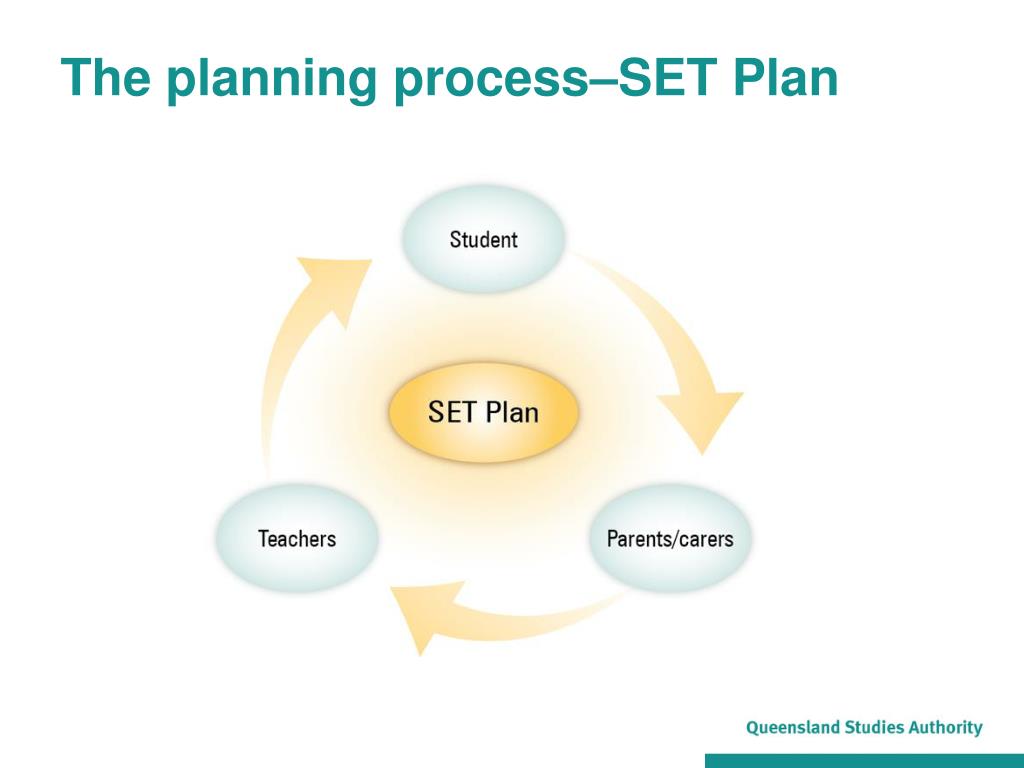 The planning process–SET Plan

Student

SET Plan

Teachers

Parents/carers

Queensland Studies Authority